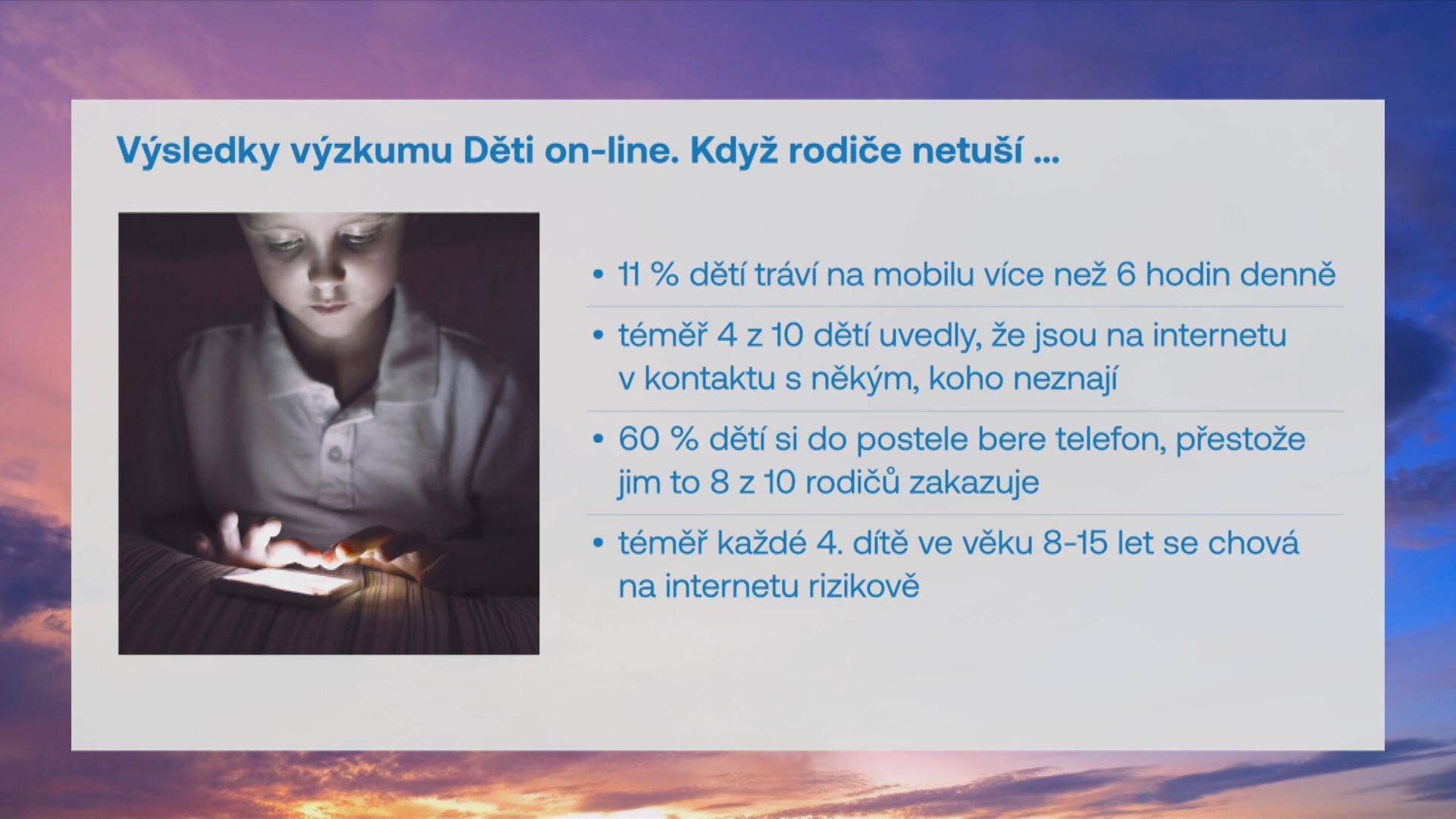 Výsledky výzkumu Děti on-line. Když rodiče netuší ...

• 11 % dětí tráví na mobilu více než 6 hodin denně

• téměř 4 z 10 dětí uvedly, že jsou na internetu v kontaktu s někým, koho neznají

• 60 % dětí si do postele bere telefon, přestože jim to 8 z 10 rodičů zakazuje

• téměř každé 4. dítě ve věku 8-15 let se chová na internetu rizikově